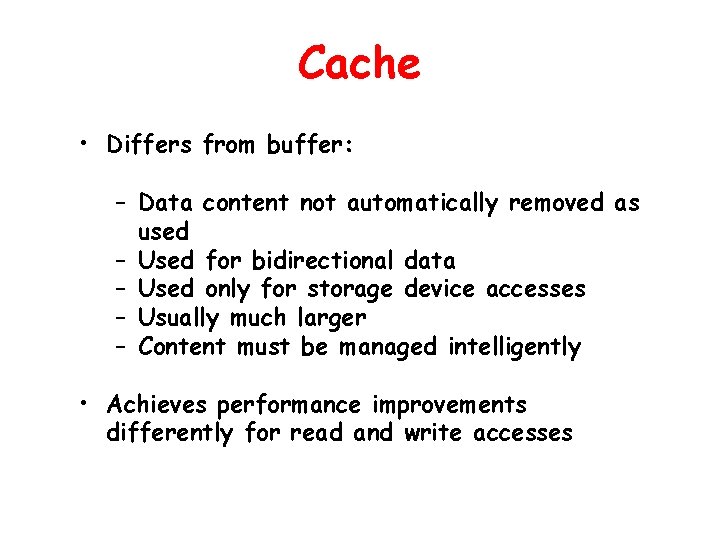 Cache

• Differs from buffer:

– Data content not automatically removed as used
– Used for bidirectional data
– Used only for storage device accesses
– Usually much larger
– Content must be managed intelligently

• Achieves performance improvements differently for read and write accesses